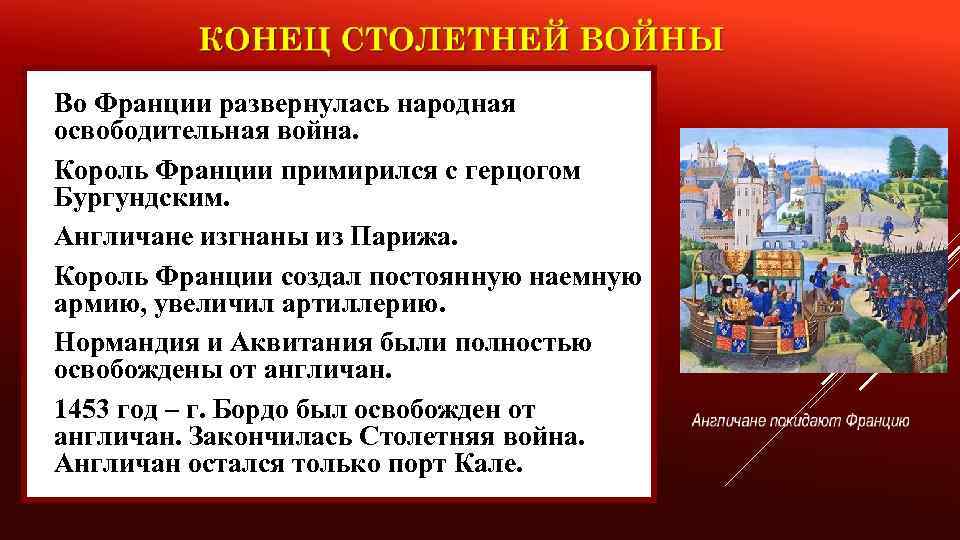 КОНЕЦ СТОЛЕТНЕЙ ВОЙНЫ

Во Франции развернулась народная освободительная война.

Король Франции примирился с герцогом Бургундским.

Англичане изгнаны из Парижа.

Король Франции создал постоянную наемную армию, увеличил артиллерию.

Нормандия и Аквитания были полностью освобождены от англичан.

1453 год – г. Бордо был освобожден от англичан. Закончилась Столетняя война. Англичан остался только порт Кале.

Англичане покидают Францию